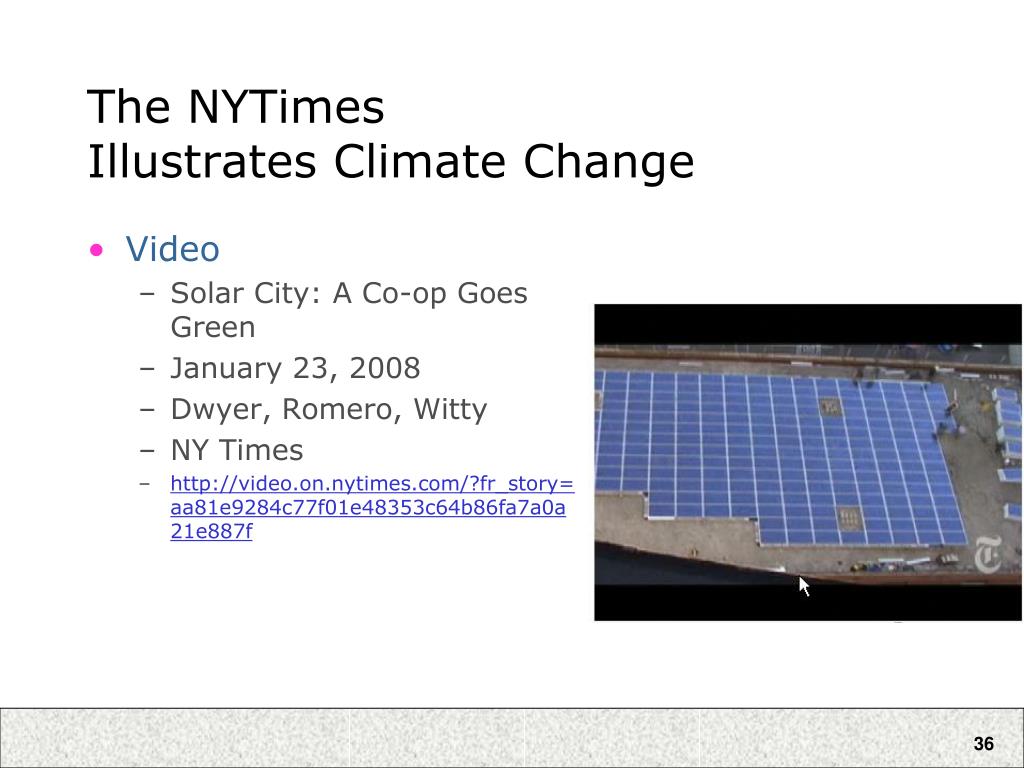 The NYTimes
Illustrates Climate Change

• Video
– Solar City: A Co-op Goes Green
– January 23, 2008
– Dwyer, Romero, Witty
– NY Times
– http://video.on.nytimes.com/?fr_story=aa81e9284c77f01e48353c64b86fa7a0a21e887f

36